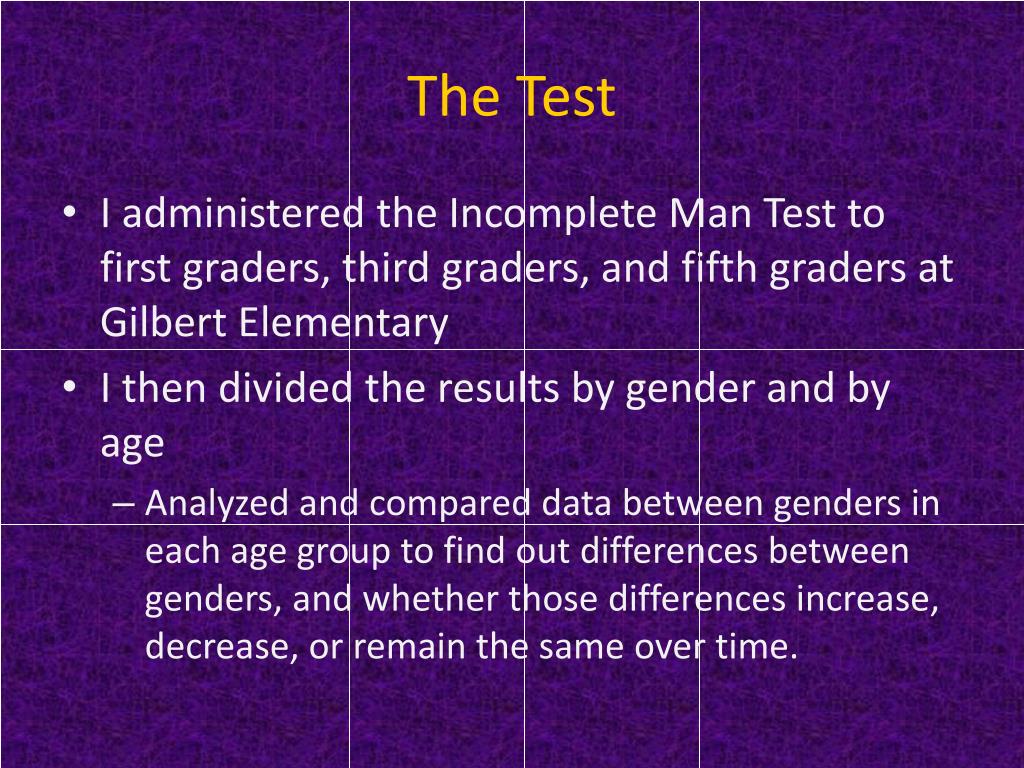 The Test

• I administered the Incomplete Man Test to first graders, third graders, and fifth graders at Gilbert Elementary

• I then divided the results by gender and by age

– Analyzed and compared data between genders in each age group to find out differences between genders, and whether those differences increase, decrease, or remain the same over time.